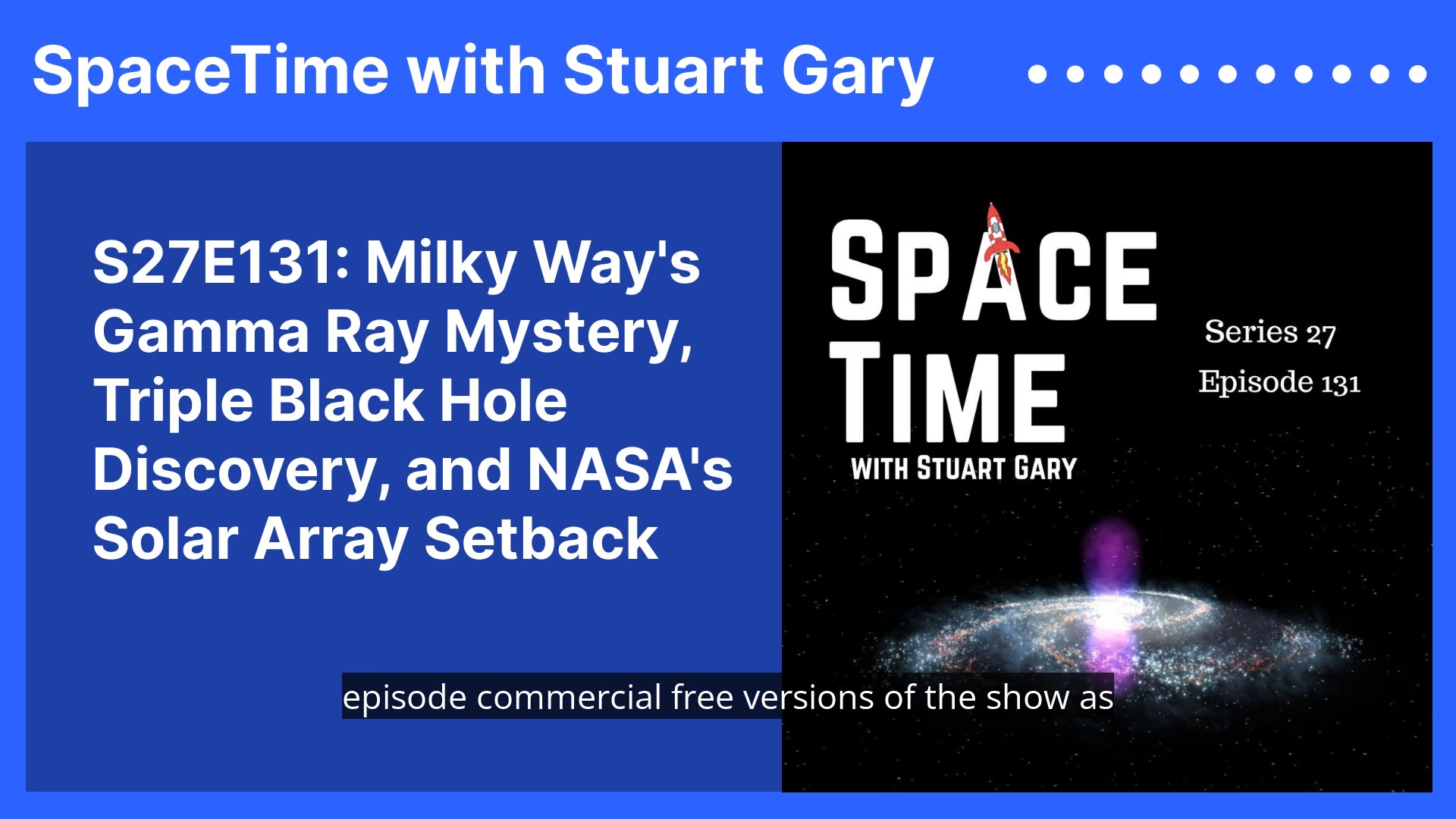 SpaceTime with Stuart Gary

S27E131: Milky Way's Gamma Ray Mystery, Triple Black Hole Discovery, and NASA's Solar Array Setback

SPACE TIME
WITH STUART GARY

Series 27
Episode 131

episode commercial free versions of the show as